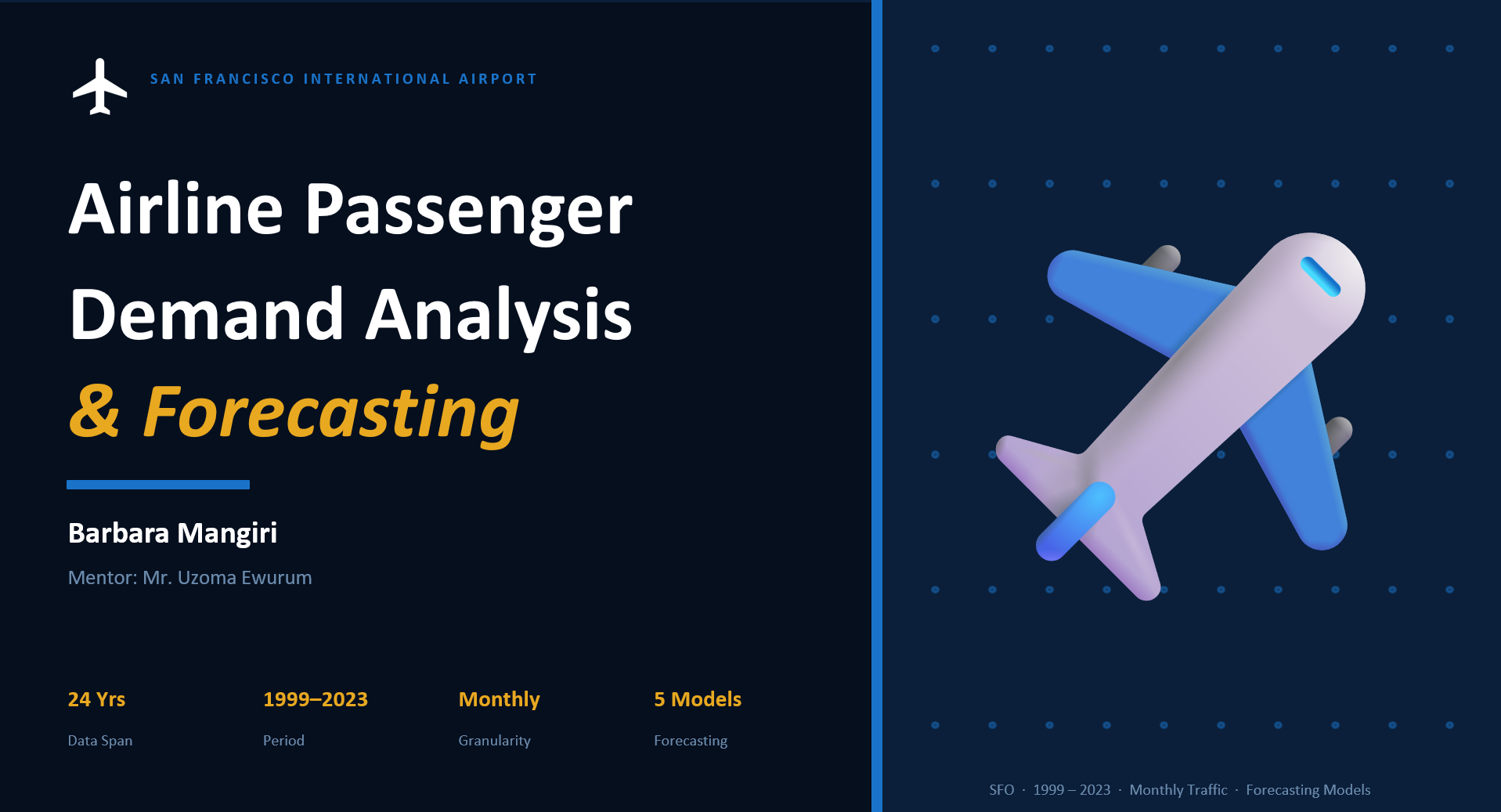 SAN FRANCISCO INTERNATIONAL AIRPORT

Airline Passenger Demand Analysis

& Forecasting

Barbara Mangiri

Mentor: Mr. Uzoma Ewurum

24 Yrs
Data Span

1999–2023
Period

Monthly
Granularity

5 Models
Forecasting

SFO · 1999 – 2023 · Monthly Traffic · Forecasting Models